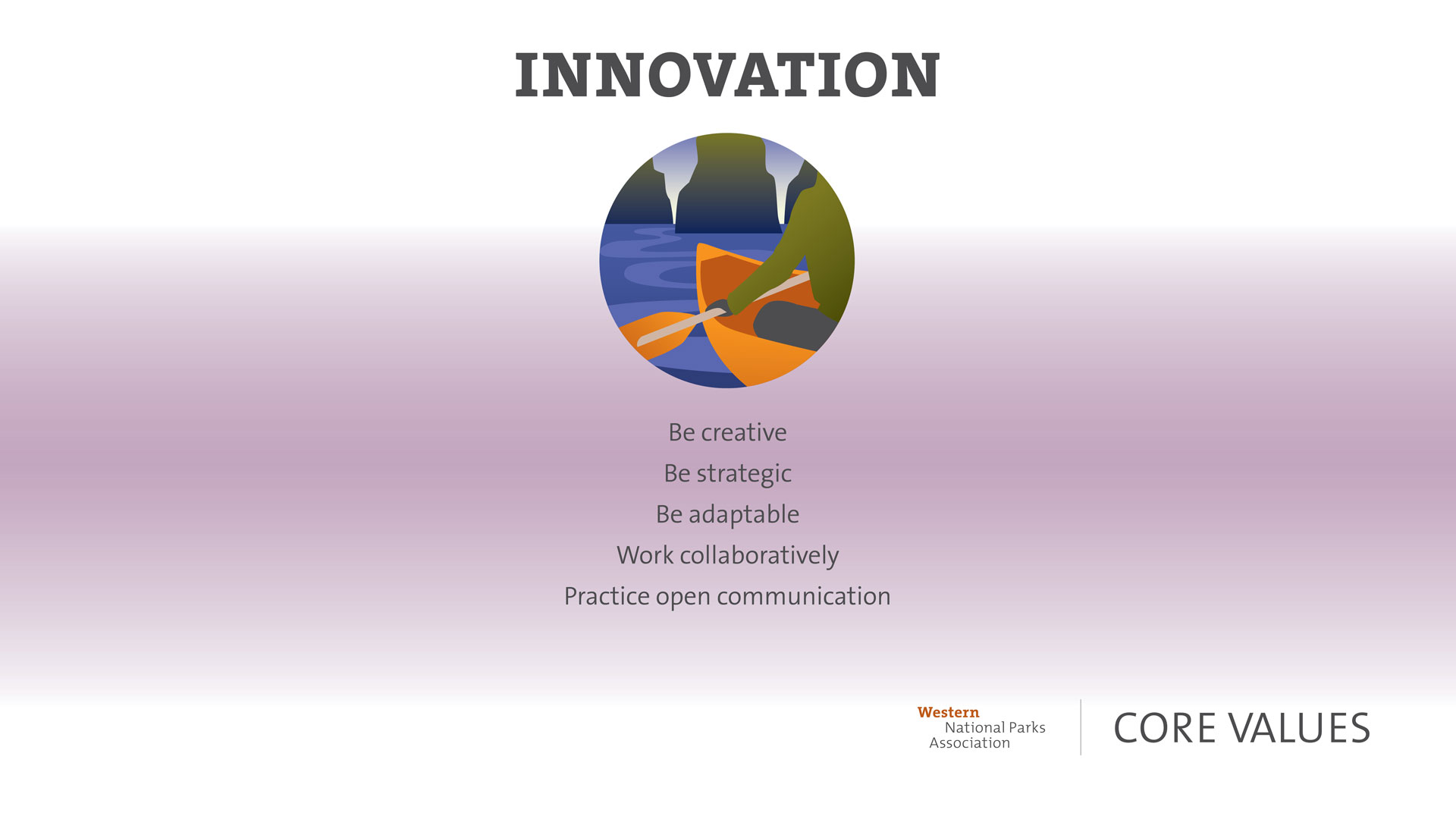 INNOVATION

Be creative

Be strategic

Be adaptable

Work collaboratively

Practice open communication

Western National Parks Association

CORE VALUES